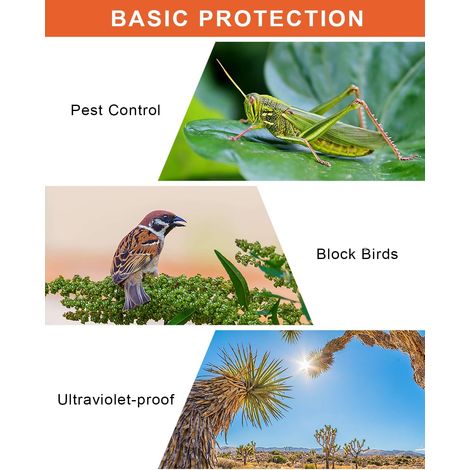 BASIC PROTECTION

Pest Control

Block Birds

Ultraviolet-proof